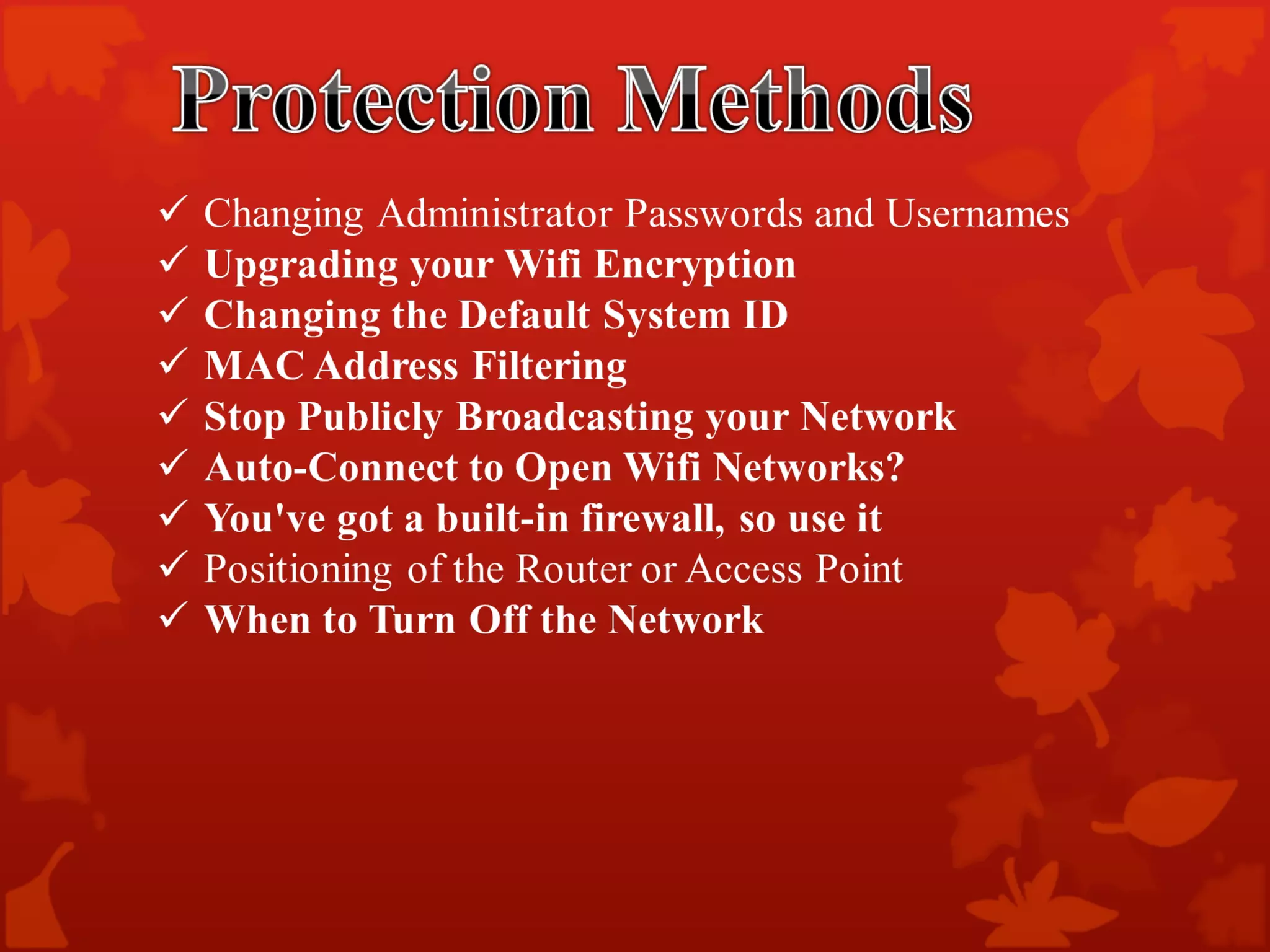 Protection Methods

✓ Changing Administrator Passwords and Usernames
✓ Upgrading your Wifi Encryption
✓ Changing the Default System ID
✓ MAC Address Filtering
✓ Stop Publicly Broadcasting your Network
✓ Auto-Connect to Open Wifi Networks?
✓ You've got a built-in firewall, so use it
✓ Positioning of the Router or Access Point
✓ When to Turn Off the Network